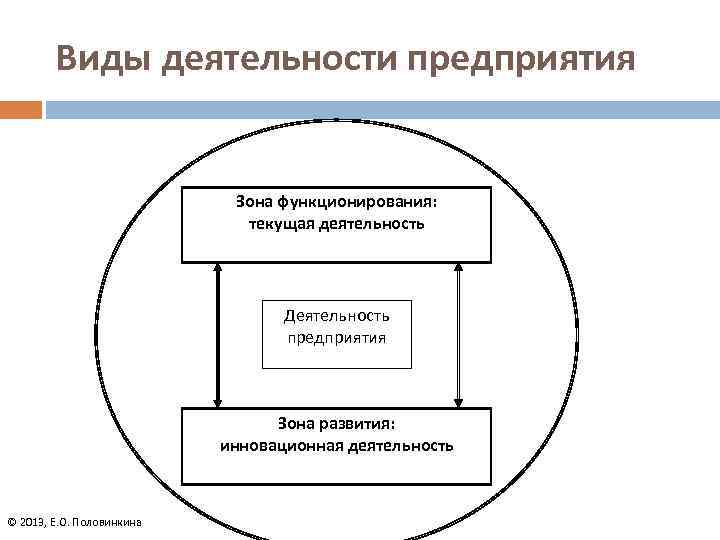 Виды деятельности предприятия

Зона функционирования:
текущая деятельность

Деятельность
предприятия

Зона развития:
инновационная деятельность

© 2013, Е.О. Половинкина